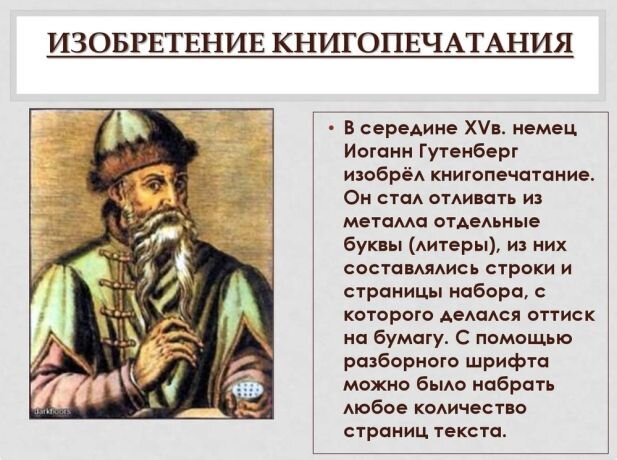 ИЗОБРЕТЕНИЕ КНИГОПЕЧАТАНИЯ

• В середине XVв. немец Иоганн Гутенберг изобрёл книгопечатание. Он стал отливать из металла отдельные буквы (литеры), из них составлялись строки и страницы набора, с которого делался оттиск на бумагу. С помощью разборного шрифта можно было набрать любое количество страниц текста.